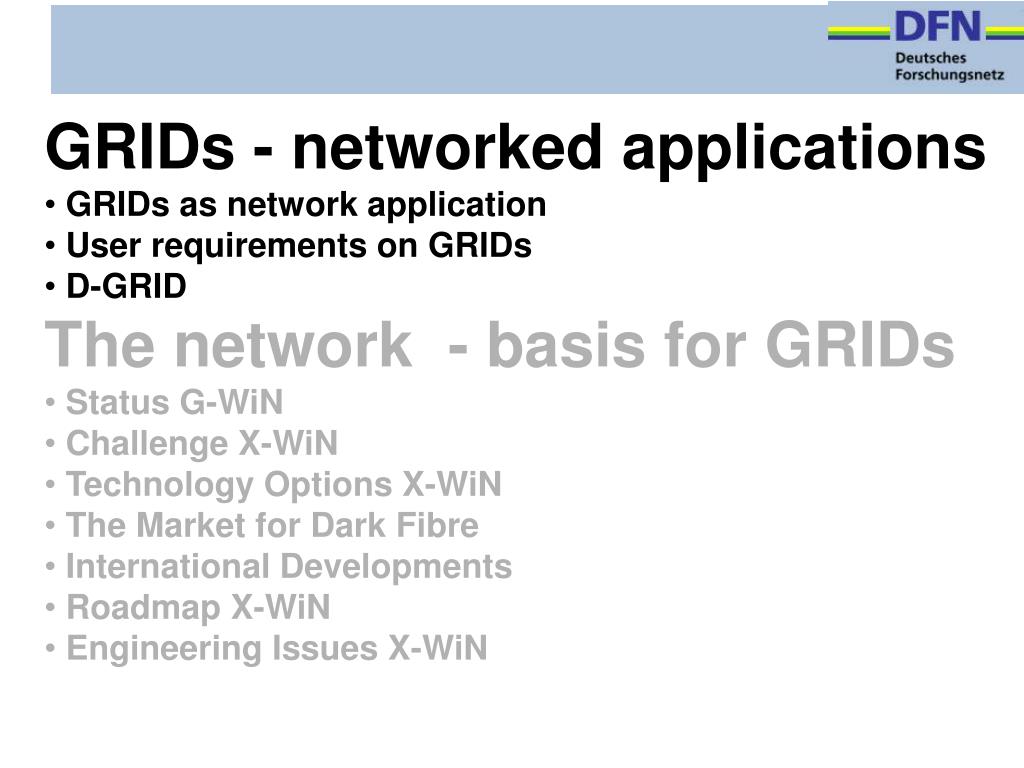 DFN
Deutsches
Forschungsnetz

GRIDs - networked applications
• GRIDs as network application
• User requirements on GRIDs
• D-GRID

The network - basis for GRIDs
• Status G-WiN
• Challenge X-WiN
• Technology Options X-WiN
• The Market for Dark Fibre
• International Developments
• Roadmap X-WiN
• Engineering Issues X-WiN